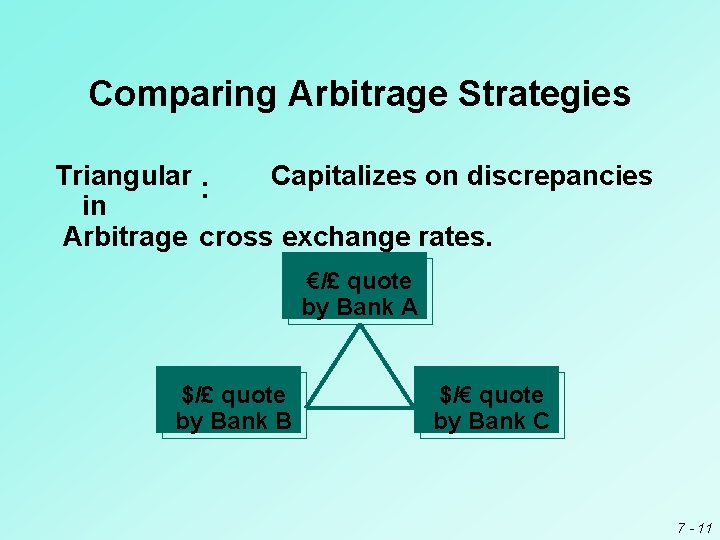 Comparing Arbitrage Strategies

Triangular : Capitalizes on discrepancies in

Arbitrage cross exchange rates.

€/£ quote by Bank A

$/£ quote by Bank B

$/€ quote by Bank C

7 - 11